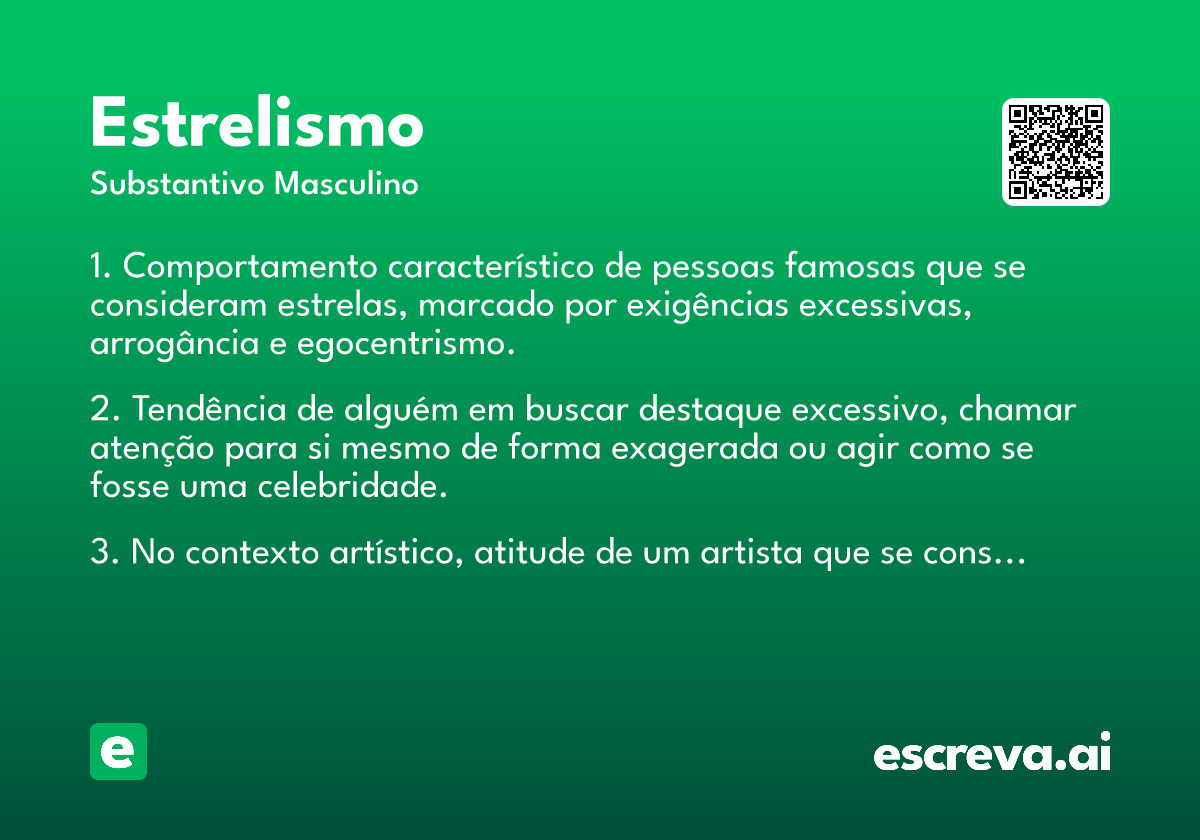 Estrelismo
Substantivo Masculino

1. Comportamento característico de pessoas famosas que se consideram estrelas, marcado por exigências excessivas, arrogância e egocentrismo.

2. Tendência de alguém em buscar destaque excessivo, chamar atenção para si mesmo de forma exagerada ou agir como se fosse uma celebridade.

3. No contexto artístico, atitude de um artista que se cons...

e

escreva.ai